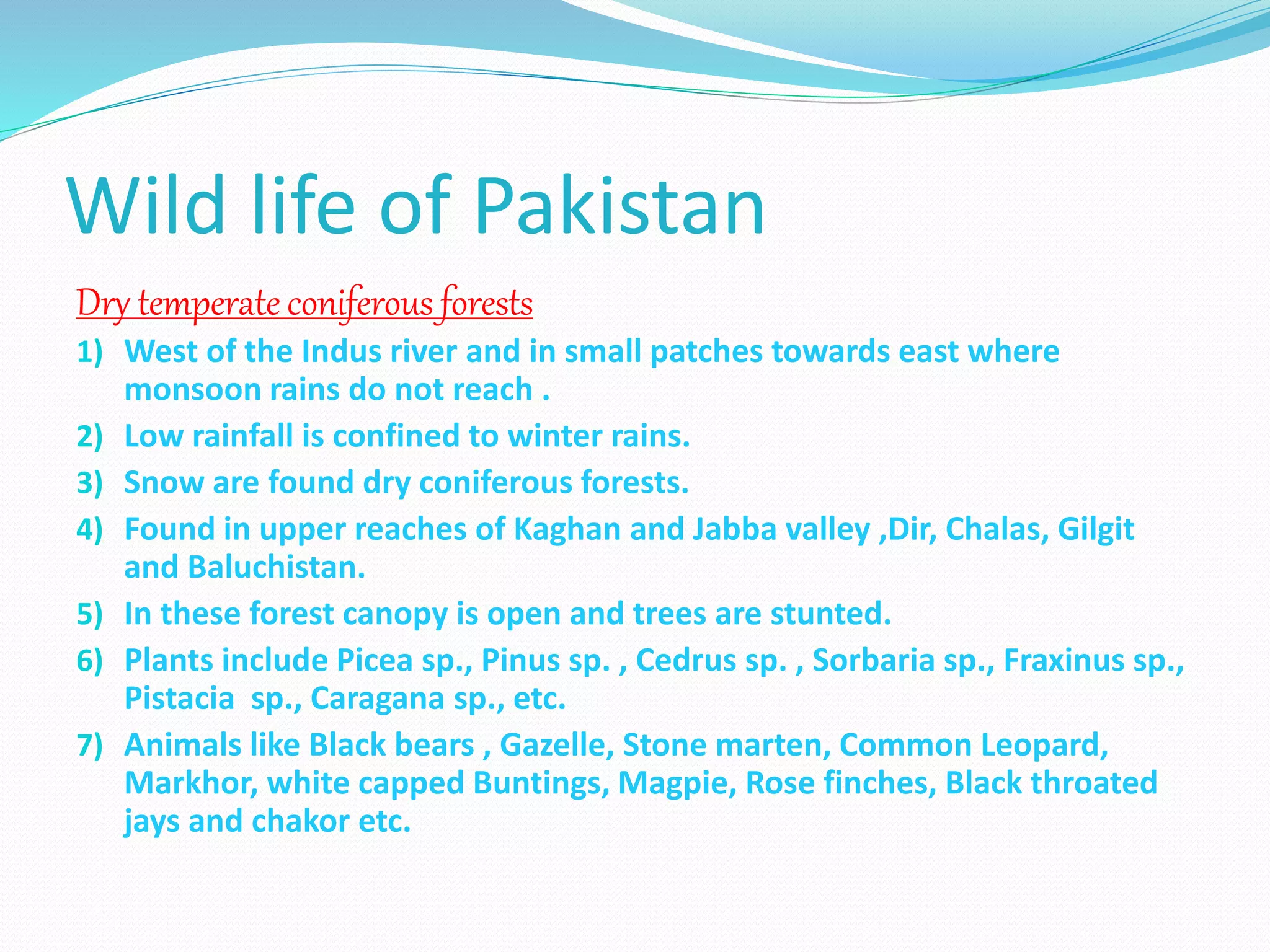 Wild life of Pakistan

Dry temperate coniferous forests

1) West of the Indus river and in small patches towards east where monsoon rains do not reach .
2) Low rainfall is confined to winter rains.
3) Snow are found dry coniferous forests.
4) Found in upper reaches of Kaghan and Jabba valley ,Dir, Chalas, Gilgit and Baluchistan.
5) In these forest canopy is open and trees are stunted.
6) Plants include Picea sp., Pinus sp. , Cedrus sp. , Sorbaria sp., Fraxinus sp., Pistacia sp., Caragana sp., etc.
7) Animals like Black bears , Gazelle, Stone marten, Common Leopard, Markhor, white capped Buntings, Magpie, Rose finches, Black throated jays and chakor etc.